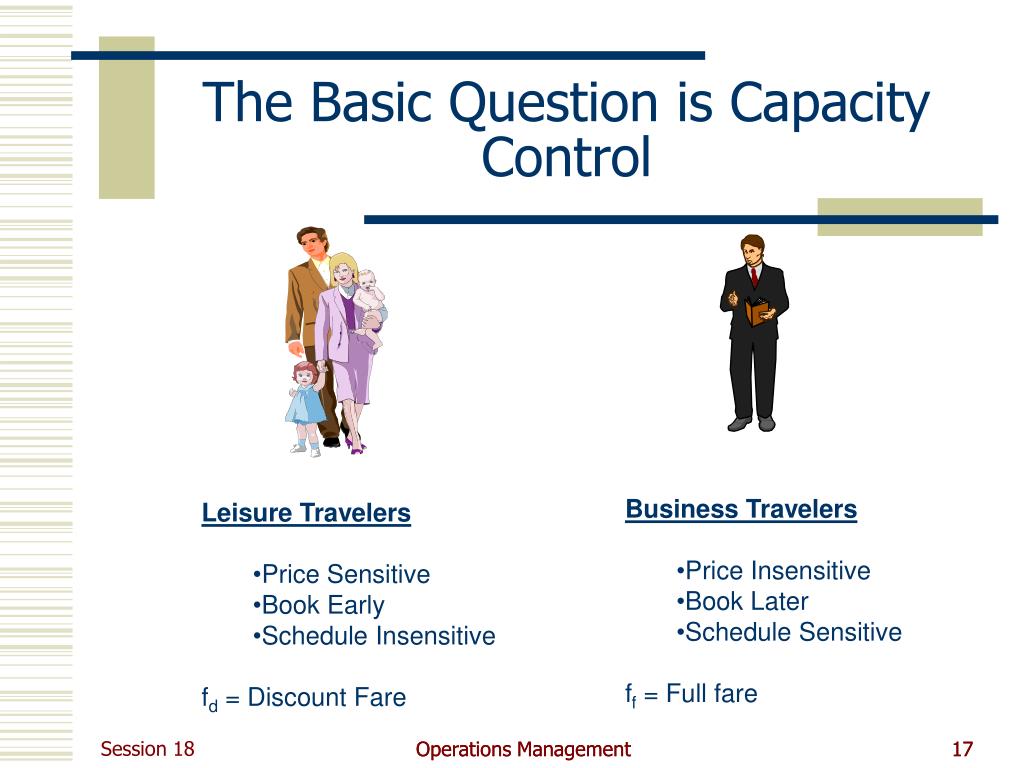 The Basic Question is Capacity Control

Leisure Travelers

•Price Sensitive
•Book Early
•Schedule Insensitive

$f_d$ = Discount Fare

Business Travelers

•Price Insensitive
•Book Later
•Schedule Sensitive

$f_f$ = Full fare

Session 18

Operations Management

17